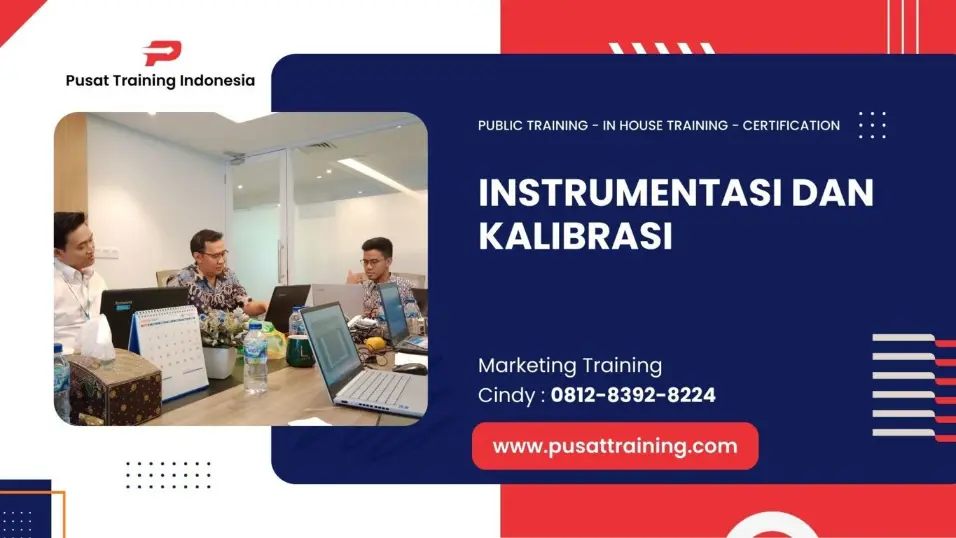 Pusat Training Indonesia

PUBLIC TRAINING - IN HOUSE TRAINING - CERTIFICATION

INSTRUMENTASI DAN KALIBRASI

Marketing Training
Cindy : 0812-8392-8224

www.pusattraining.com